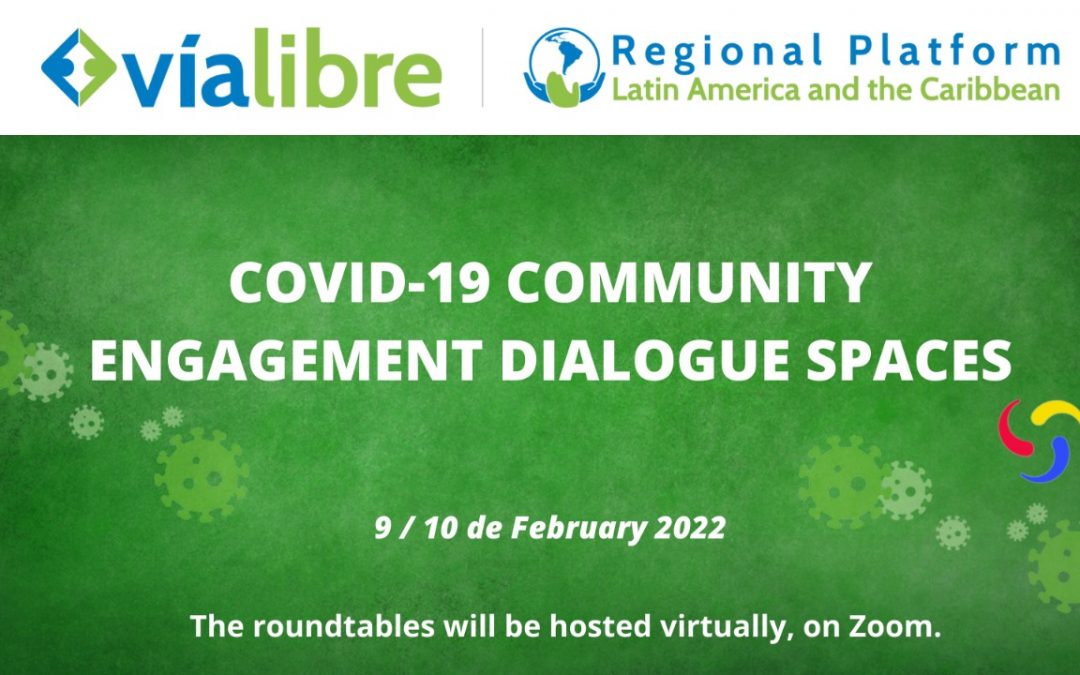 víalibre

Regional Platform
Latin America and the Caribbean

COVID-19 COMMUNITY ENGAGEMENT DIALOGUE SPACES

9 / 10 de February 2022

The roundtables will be hosted virtually, on Zoom.